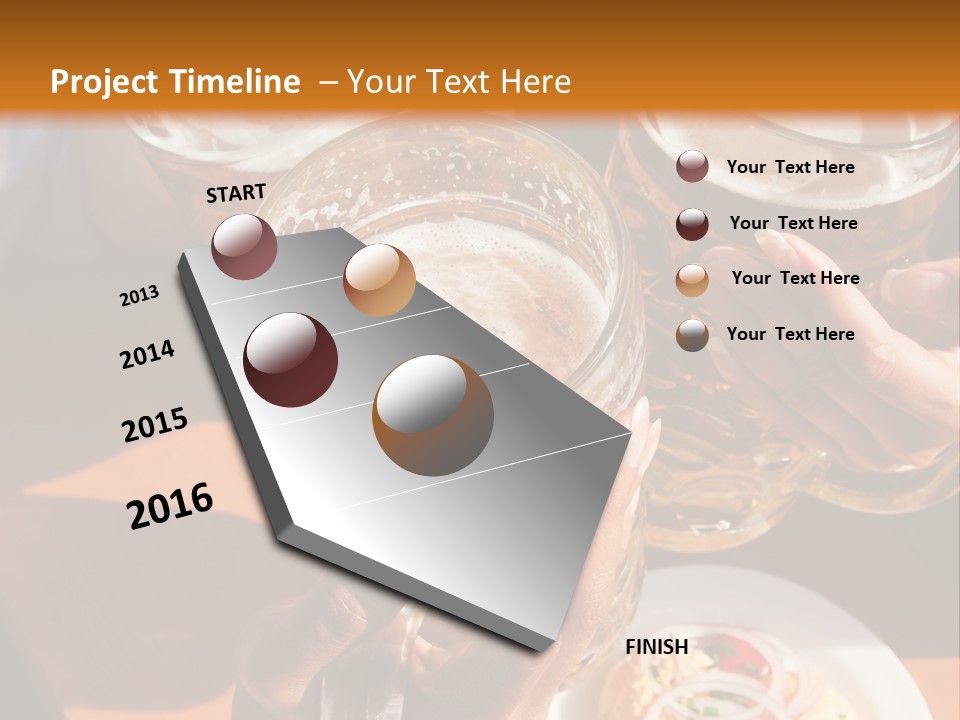 Project Timeline – Your Text Here

START

2013

2014

2015

2016

FINISH

Your Text Here

Your Text Here

Your Text Here

Your Text Here